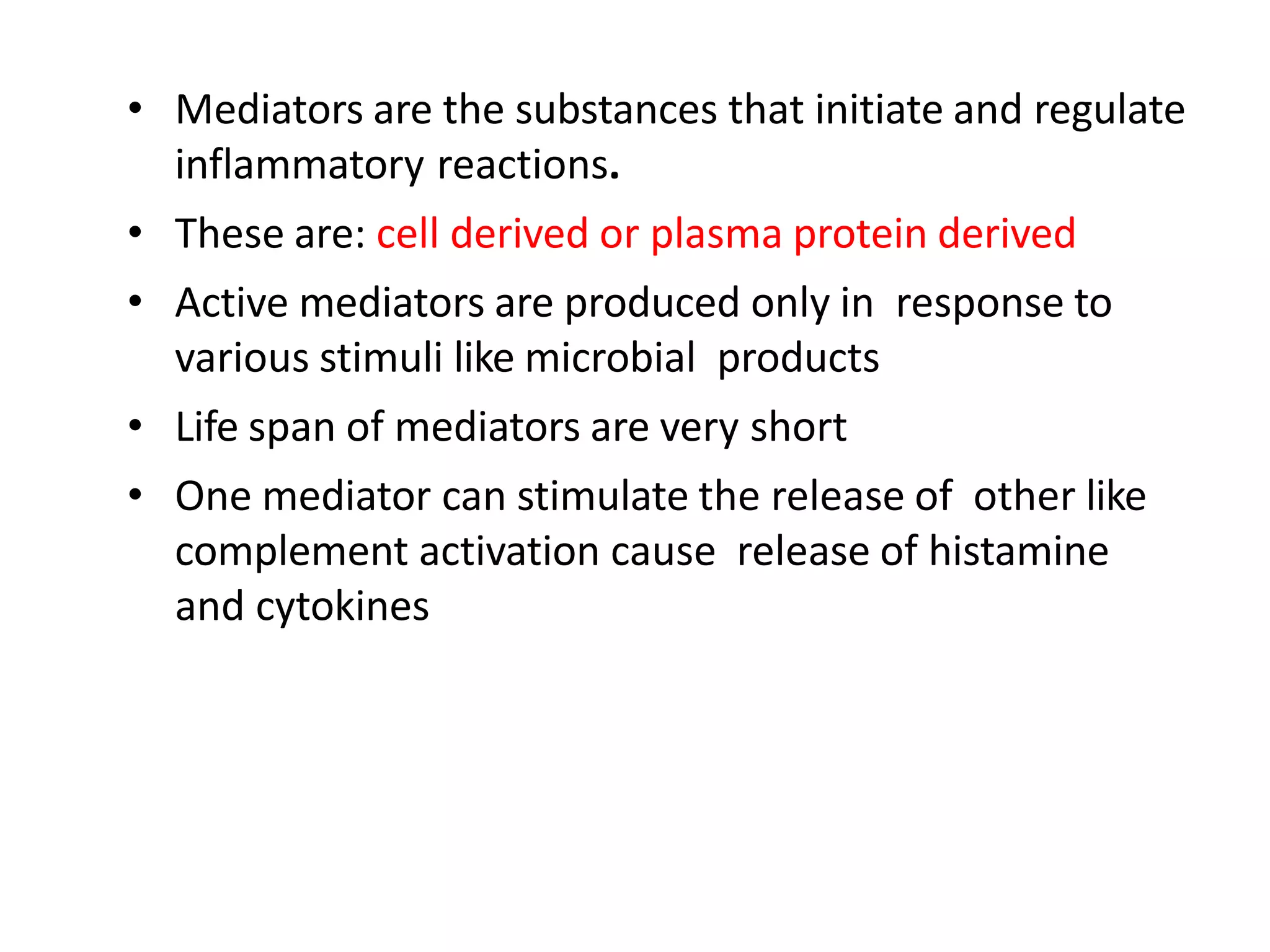 • Mediators are the substances that initiate and regulate inflammatory reactions.

• These are: cell derived or plasma protein derived

• Active mediators are produced only in response to various stimuli like microbial products

• Life span of mediators are very short

• One mediator can stimulate the release of other like complement activation cause release of histamine and cytokines